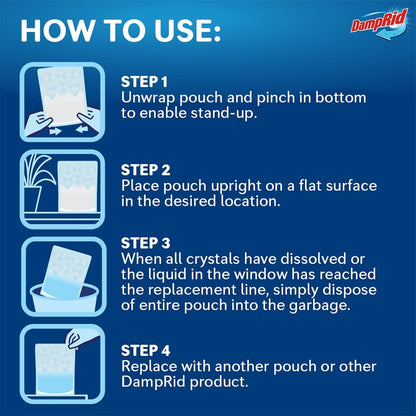 HOW TO USE:

DampRid

STEP 1
Unwrap pouch and pinch in bottom to enable stand-up.

STEP 2
Place pouch upright on a flat surface in the desired location.

STEP 3
When all crystals have dissolved or the liquid in the window has reached the replacement line, simply dispose of entire pouch into the garbage.

STEP 4
Replace with another pouch or other DampRid product.